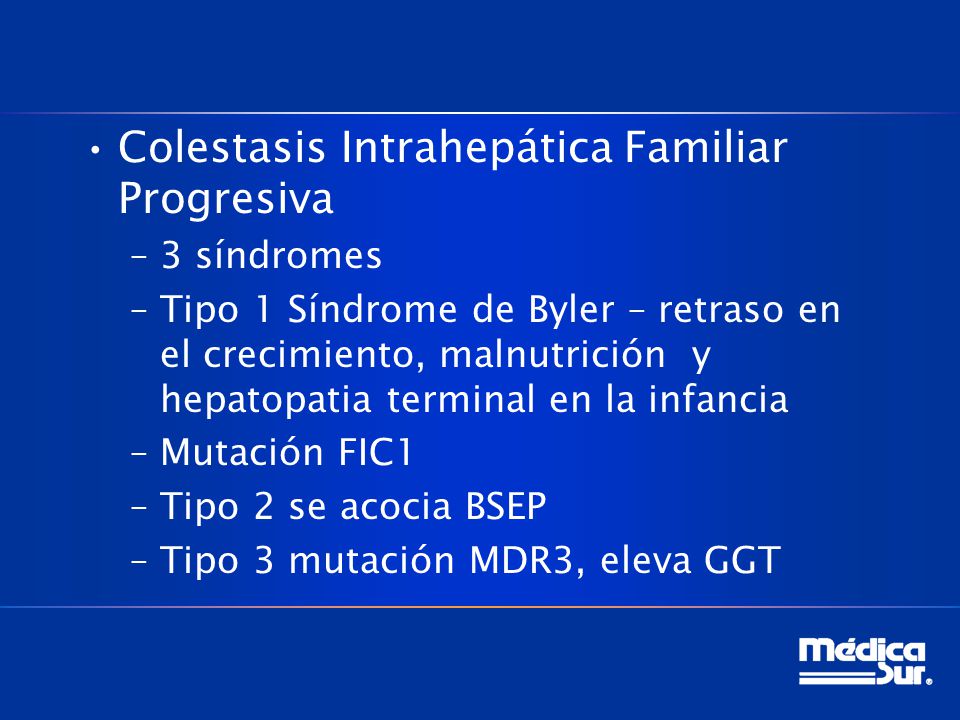 • Colestasis Intrahepática Familiar Progresiva
– 3 síndromes
– Tipo 1 Síndrome de Byler – retraso en el crecimiento, malnutrición y hepatopatia terminal en la infancia
– Mutación FIC1
– Tipo 2 se acocia BSEP
– Tipo 3 mutación MDR3, eleva GGT

Médica Sur.